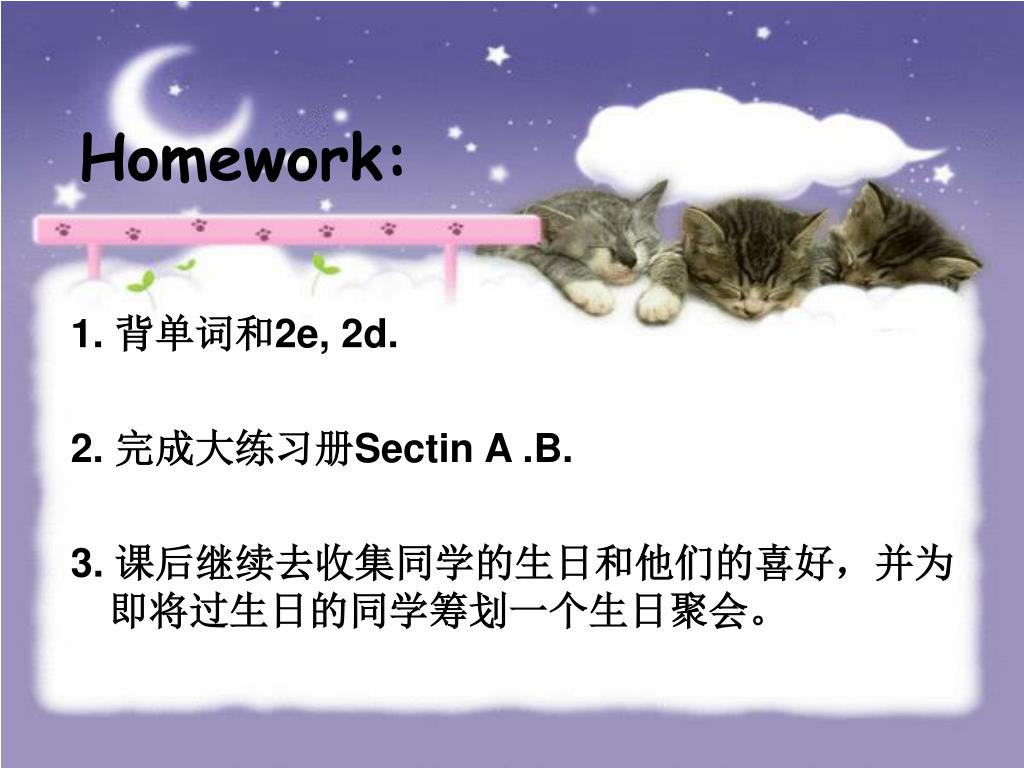 Homework:

1. 背单词和2e, 2d.

2. 完成大练习册Sectin A .B.

3. 课后继续去收集同学的生日和他们的喜好，并为即将过生日的同学筹划一个生日聚会。